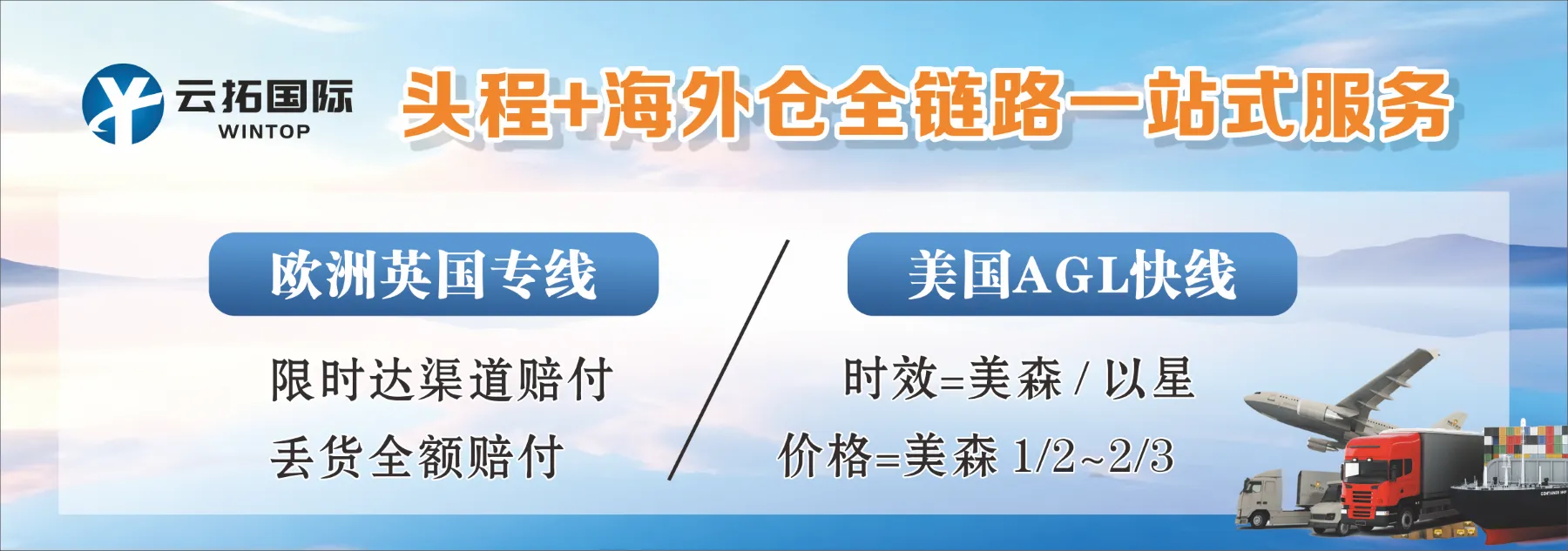 云拓国际
WINTOP

头程+海外仓全链路一站式服务

欧洲英国专线

限时达渠道赔付

丢货全额赔付

美国AGL快线

时效=美森 / 以星

价格=美森 1/2~2/3